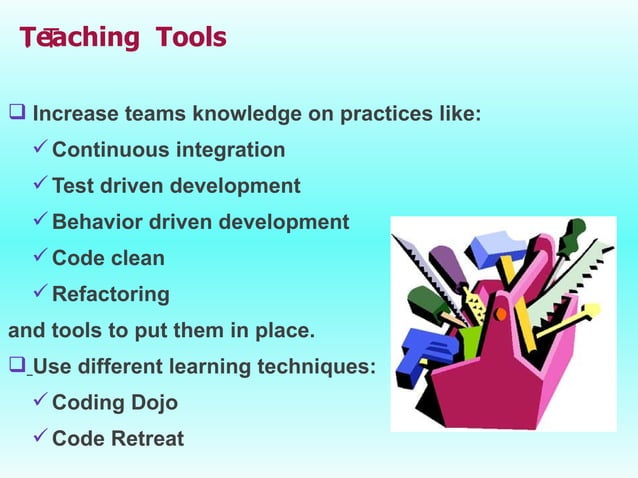 Teaching Tools

❑ Increase teams knowledge on practices like:

✓ Continuous integration

✓ Test driven development

✓ Behavior driven development

✓ Code clean

✓ Refactoring

and tools to put them in place.

❑ Use different learning techniques:

✓ Coding Dojo

✓ Code Retreat